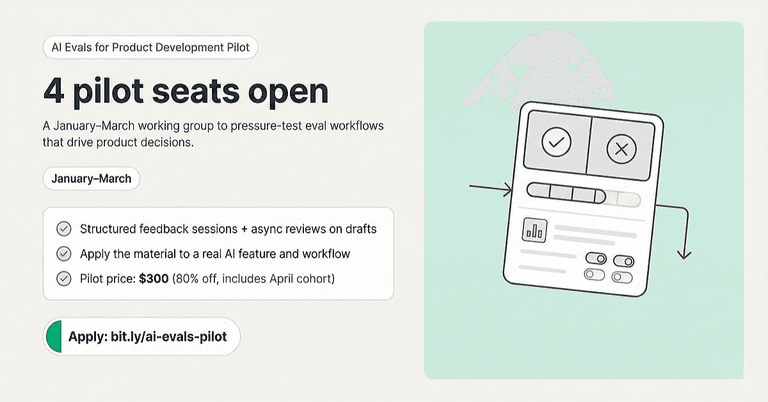 AI Evals for Product Development Pilot

4 pilot seats open

A January–March working group to pressure-test eval workflows that drive product decisions.

January–March

Structured feedback sessions + async reviews on drafts

Apply the material to a real AI feature and workflow

Pilot price: $300 (80% off, includes April cohort)

Apply: bit.ly/ai-evals-pilot